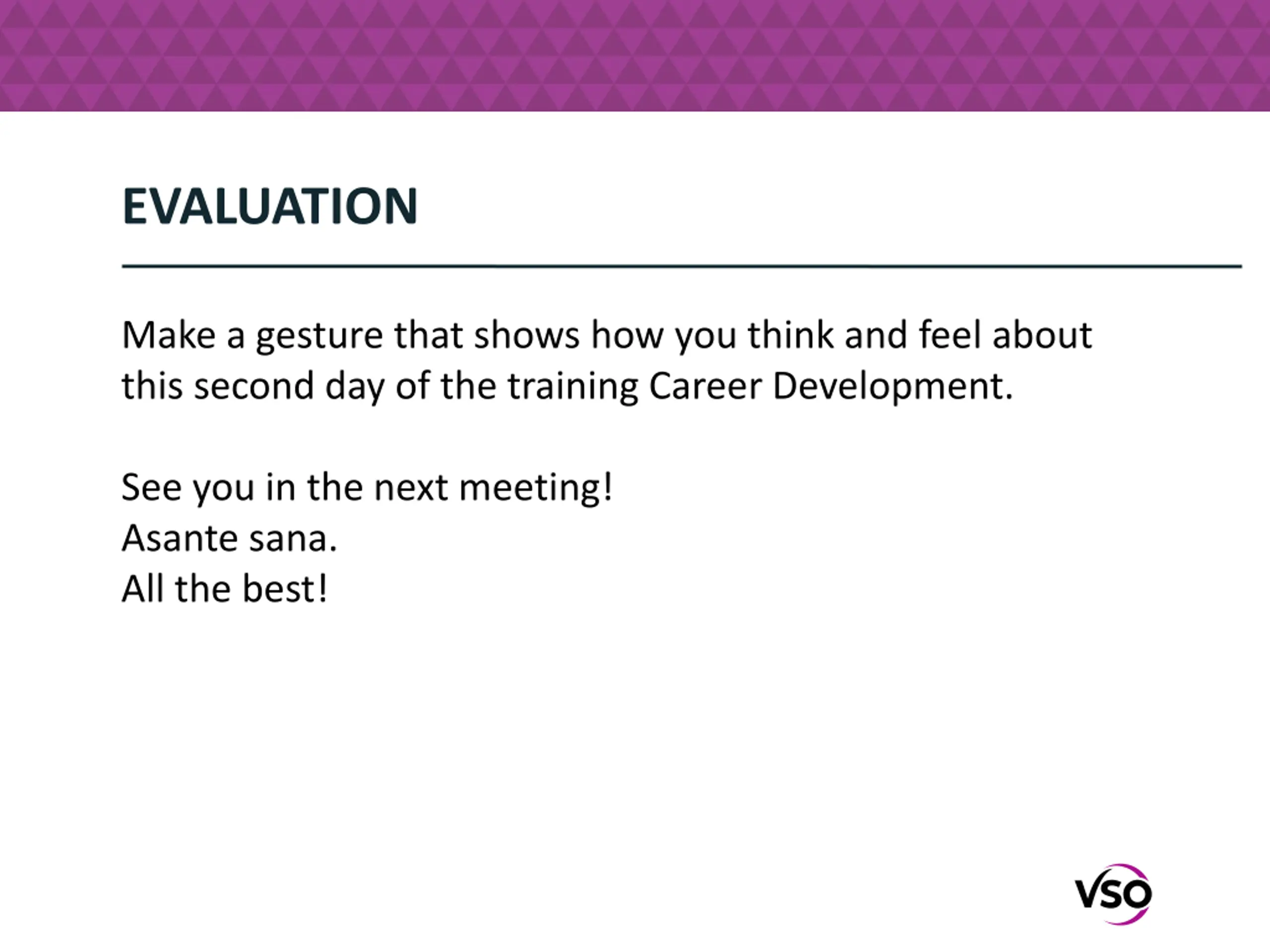 EVALUATION

Make a gesture that shows how you think and feel about this second day of the training Career Development.

See you in the next meeting!
Asante sana.
All the best!

VSO